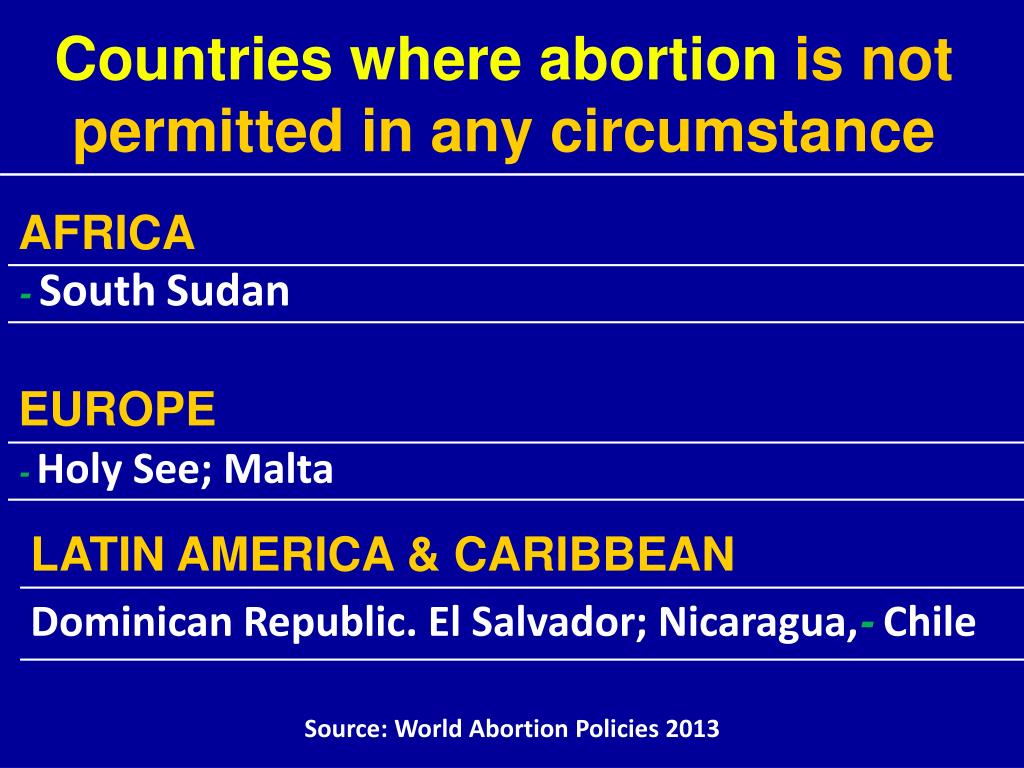 Countries where abortion is not permitted in any circumstance

AFRICA

- South Sudan

EUROPE

- Holy See; Malta

LATIN AMERICA & CARIBBEAN

Dominican Republic. El Salvador; Nicaragua,- Chile

Source: World Abortion Policies 2013